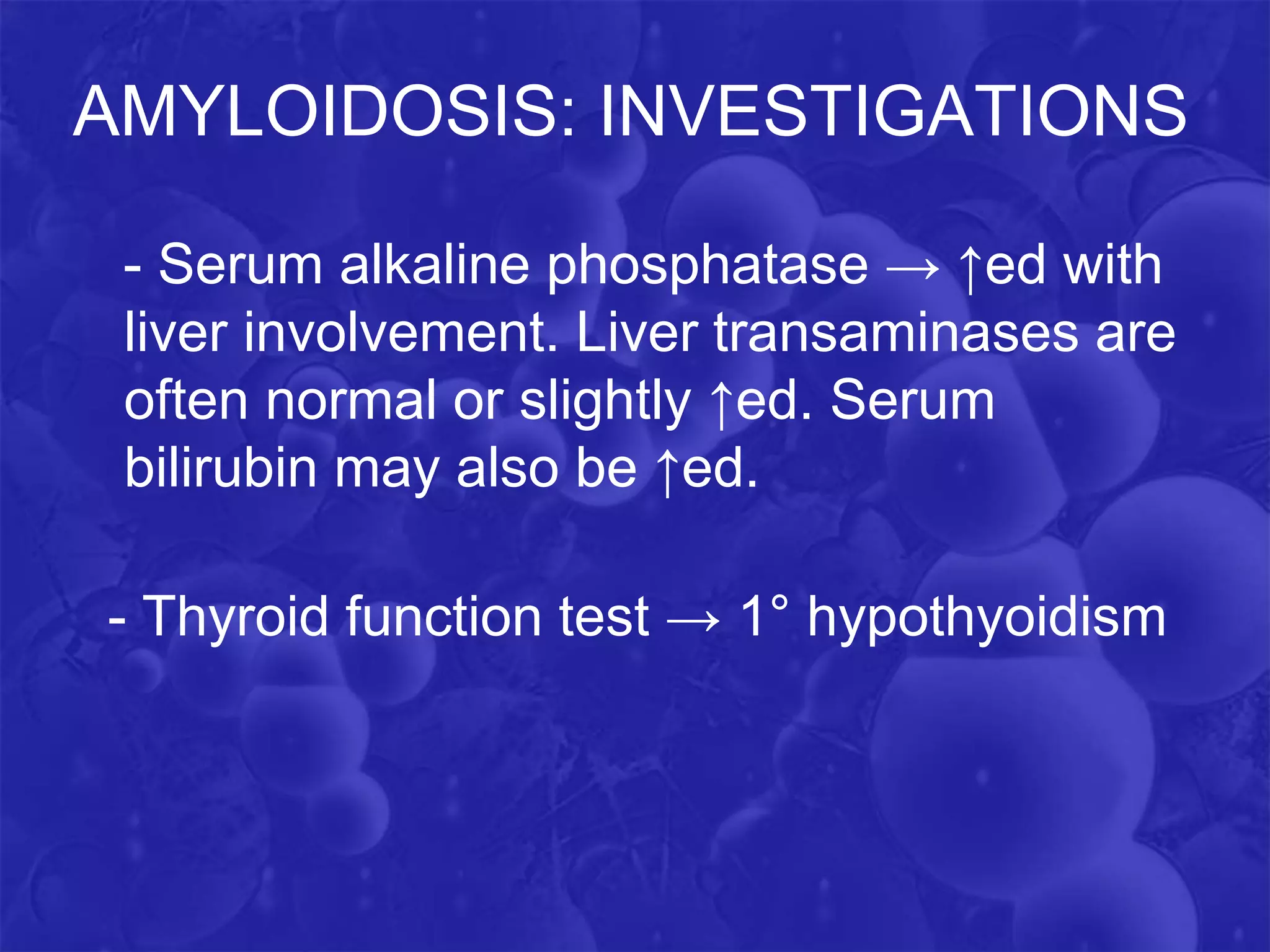 AMYLOIDOSIS: INVESTIGATIONS

- Serum alkaline phosphatase → ↑ed with liver involvement. Liver transaminases are often normal or slightly ↑ed. Serum bilirubin may also be ↑ed.

- Thyroid function test → 1° hypothyoidism